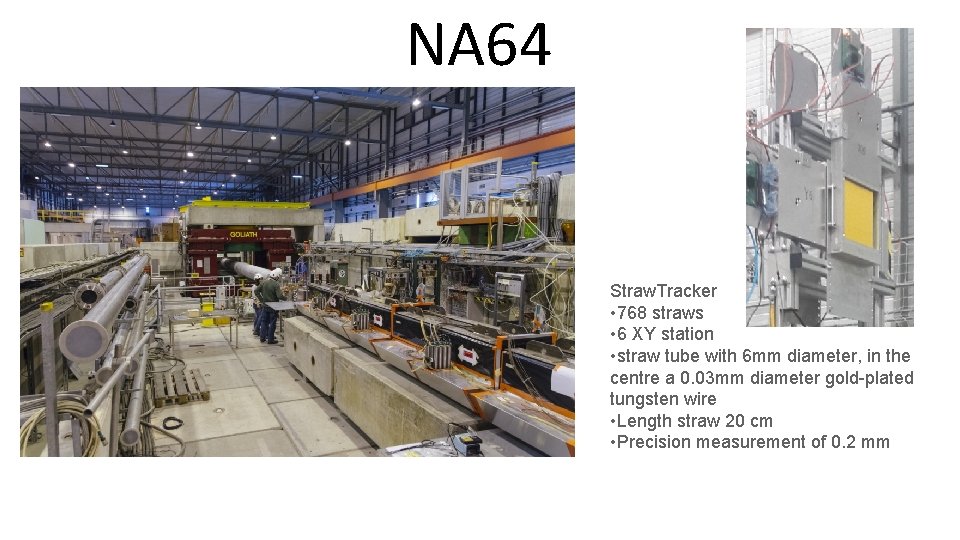 NA64

GOLIATH

StrawTracker
•768 straws
•6 XY station
•straw tube with 6mm diameter, in the centre a 0.03mm diameter gold-plated tungsten wire
•Length straw 20 cm
•Precision measurement of 0.2 mm